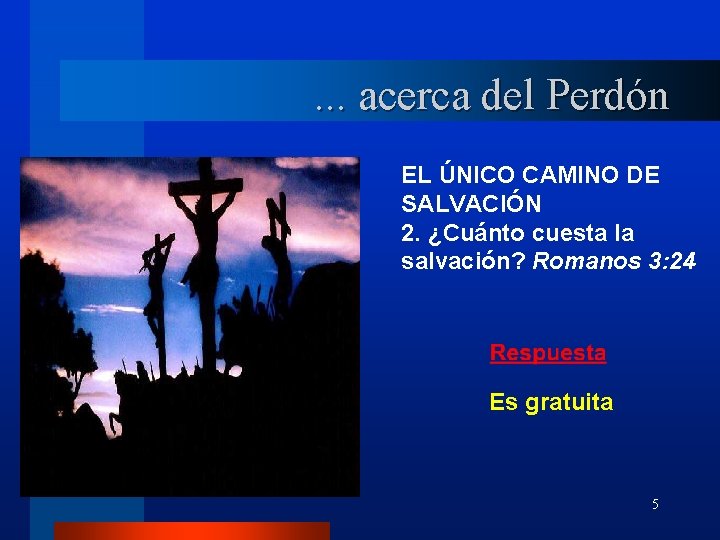 ... acerca del Perdón

EL ÚNICO CAMINO DE SALVACIÓN
2. ¿Cuánto cuesta la salvación? Romanos 3:24

Respuesta

Es gratuita

5